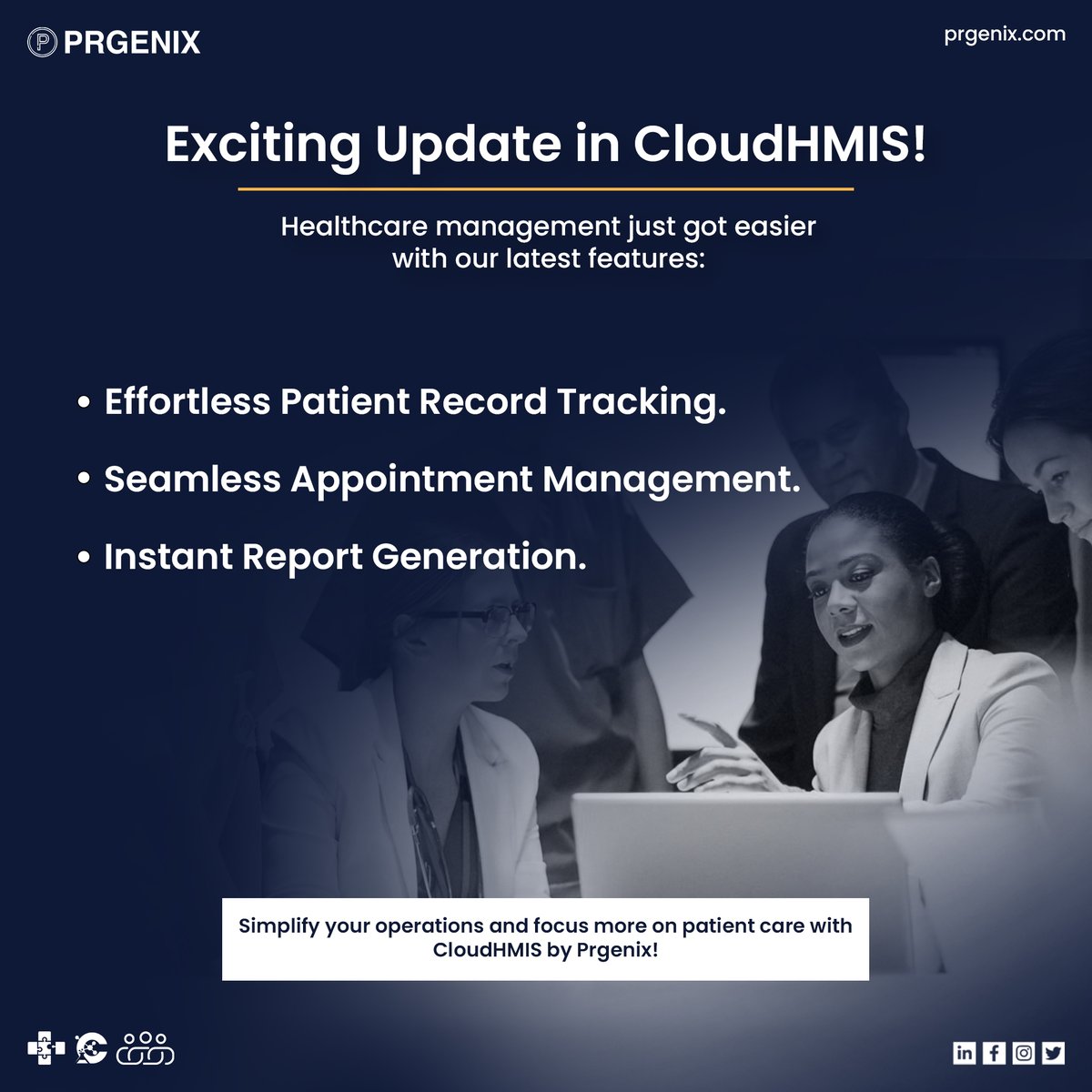 PRGENIX

prgenix.com

Exciting Update in CloudHMIS!

Healthcare management just got easier with our latest features:

• Effortless Patient Record Tracking.

• Seamless Appointment Management.

• Instant Report Generation.

Simplify your operations and focus more on patient care with CloudHMIS by Prgenix!